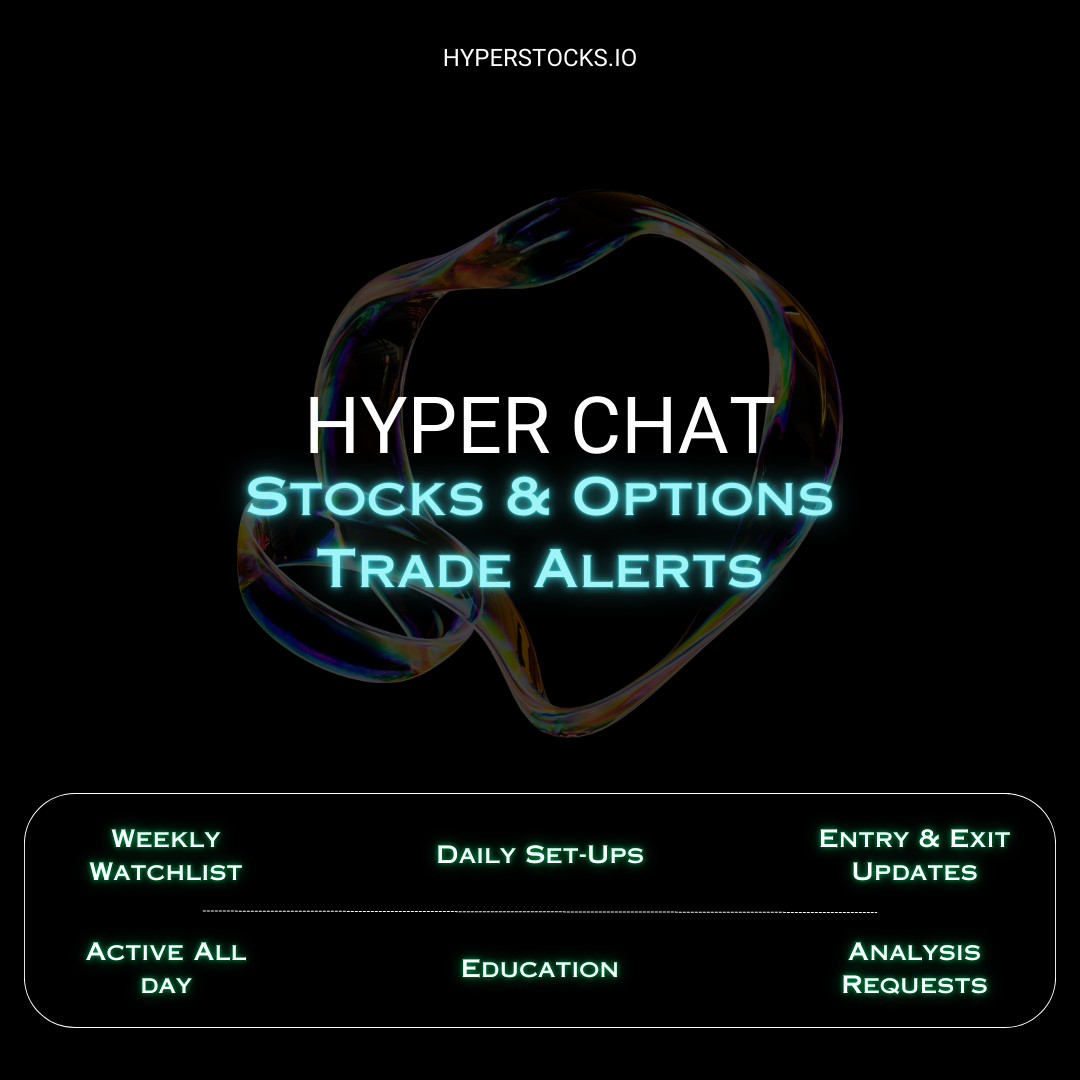 HYPERSTOCKS.IO

HYPER CHAT
Stocks & Options
Trade Alerts

Weekly Watchlist

Daily Set-Ups

Entry & Exit Updates

Active All day

Education

Analysis Requests